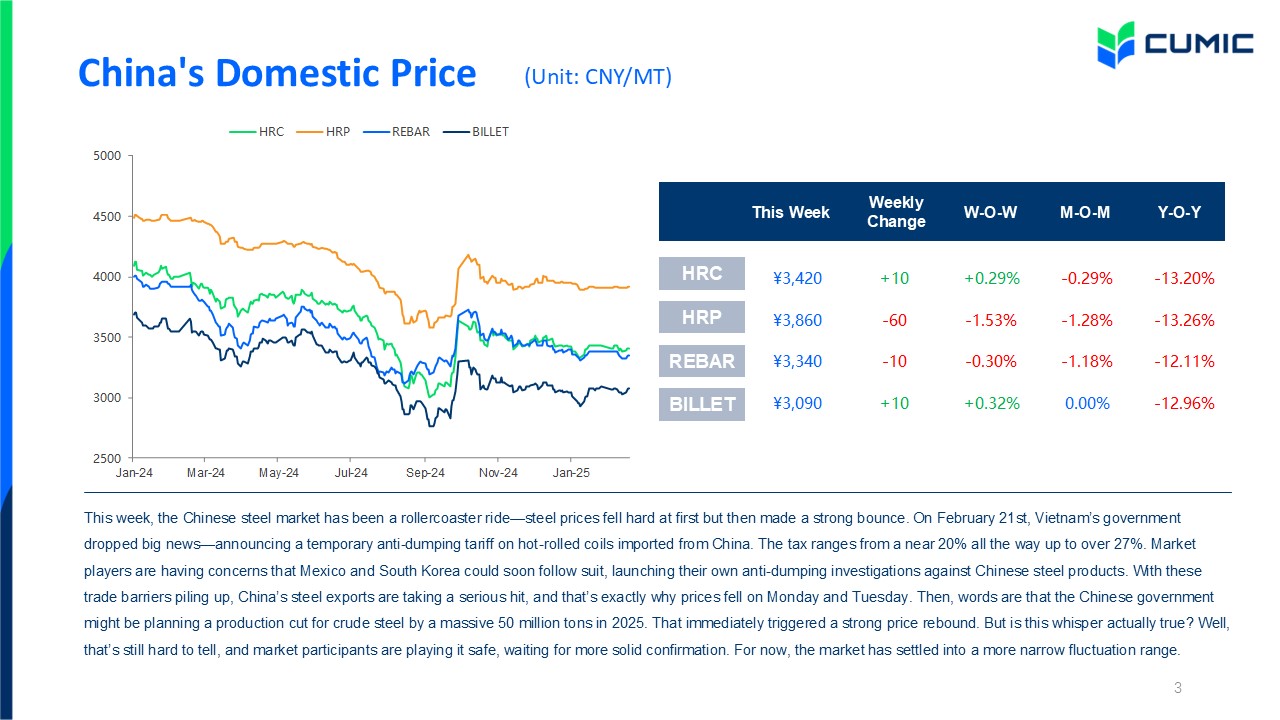 CUMIC

China's Domestic Price (Unit: CNY/MT)

HRC HRP REBAR BILLET

5000
4500
4000
3500
3000
2500
Jan-24 Mar-24 May-24 Jul-24 Sep-24 Nov-24 Jan-25

| | This Week | Weekly Change | W-O-W | M-O-M | Y-O-Y |
|---|---|---|---|---|---|
| HRC | ¥3,420 | +10 | +0.29% | -0.29% | -13.20% |
| HRP | ¥3,860 | -60 | -1.53% | -1.28% | -13.26% |
| REBAR | ¥3,340 | -10 | -0.30% | -1.18% | -12.11% |
| BILLET | ¥3,090 | +10 | +0.32% | 0.00% | -12.96% |

This week, the Chinese steel market has been a rollercoaster ride—steel prices fell hard at first but then made a strong bounce. On February 21st, Vietnam's government dropped big news—announcing a temporary anti-dumping tariff on hot-rolled coils imported from China. The tax ranges from a near 20% all the way up to over 27%. Market players are having concerns that Mexico and South Korea could soon follow suit, launching their own anti-dumping investigations against Chinese steel products. With these trade barriers piling up, China's steel exports are taking a serious hit, and that's exactly why prices fell on Monday and Tuesday. Then, words are that the Chinese government might be planning a production cut for crude steel by a massive 50 million tons in 2025. That immediately triggered a strong price rebound. But is this whisper actually true? Well, that's still hard to tell, and market participants are playing it safe, waiting for more solid confirmation. For now, the market has settled into a more narrow fluctuation range.

3